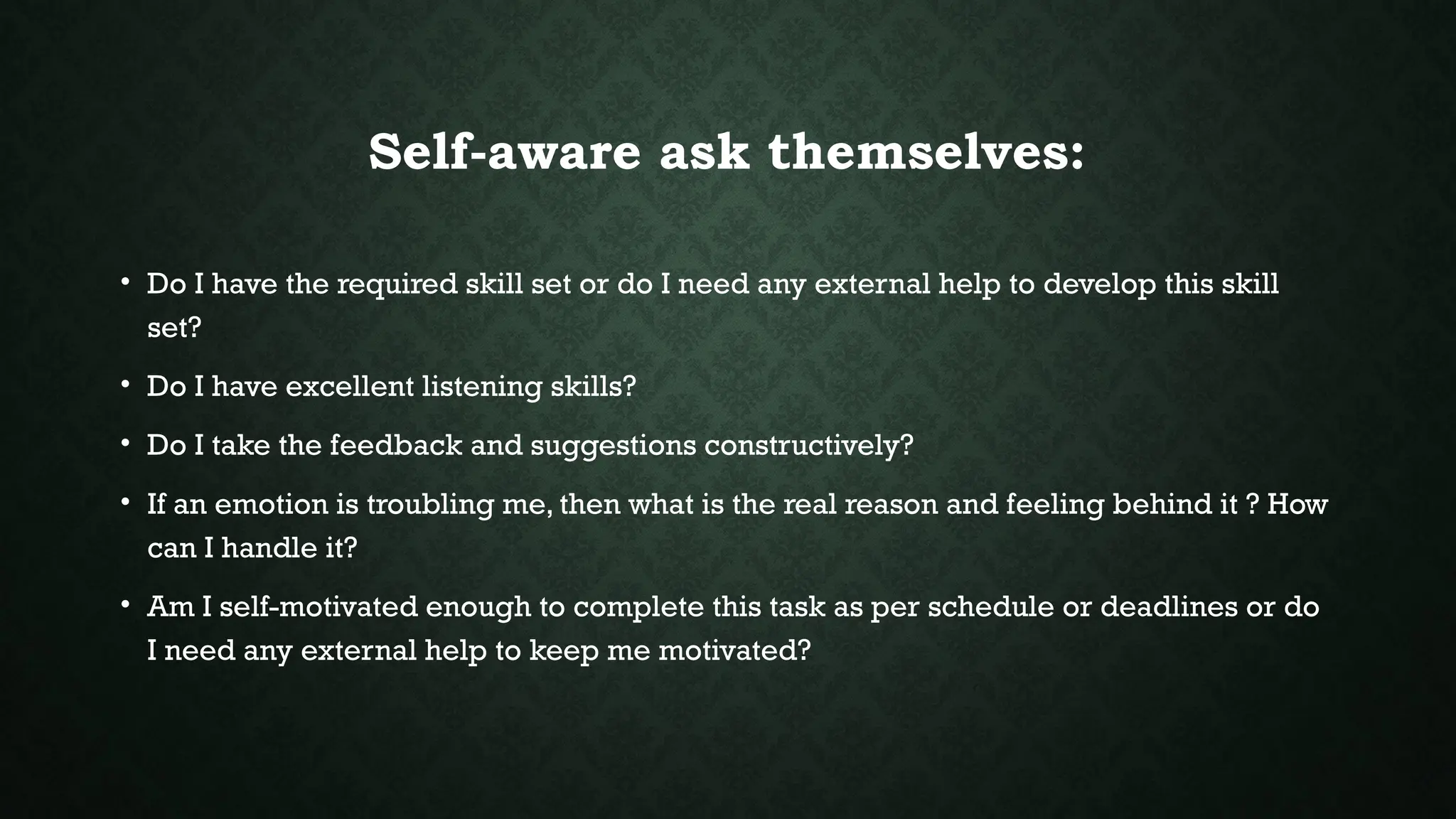 Self-aware ask themselves:

• Do I have the required skill set or do I need any external help to develop this skill set?

• Do I have excellent listening skills?

• Do I take the feedback and suggestions constructively?

• If an emotion is troubling me, then what is the real reason and feeling behind it ? How can I handle it?

• Am I self-motivated enough to complete this task as per schedule or deadlines or do I need any external help to keep me motivated?